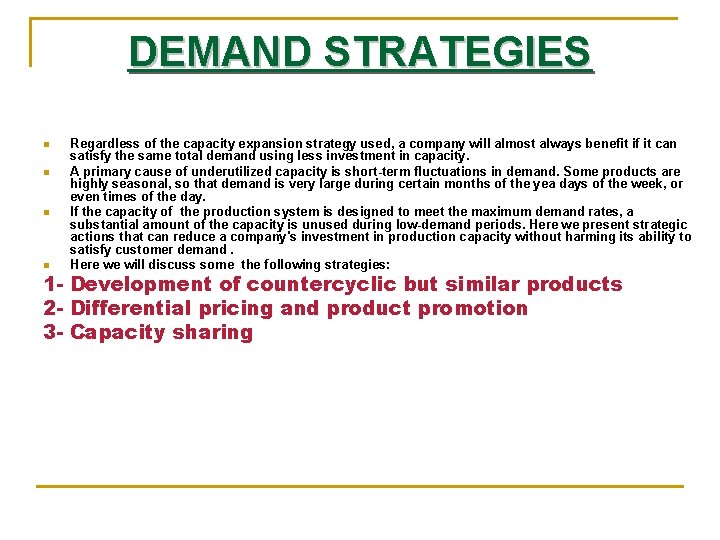 DEMAND STRATEGIES

Regardless of the capacity expansion strategy used, a company will almost always benefit if it can satisfy the same total demand using less investment in capacity.

A primary cause of underutilized capacity is short-term fluctuations in demand. Some products are highly seasonal, so that demand is very large during certain months of the yea days of the week, or even times of the day.

If the capacity of the production system is designed to meet the maximum demand rates, a substantial amount of the capacity is unused during low-demand periods. Here we present strategic actions that can reduce a company's investment in production capacity without harming its ability to satisfy customer demand .

Here we will discuss some the following strategies:

1- Development of countercyclic but similar products
2- Differential pricing and product promotion
3- Capacity sharing